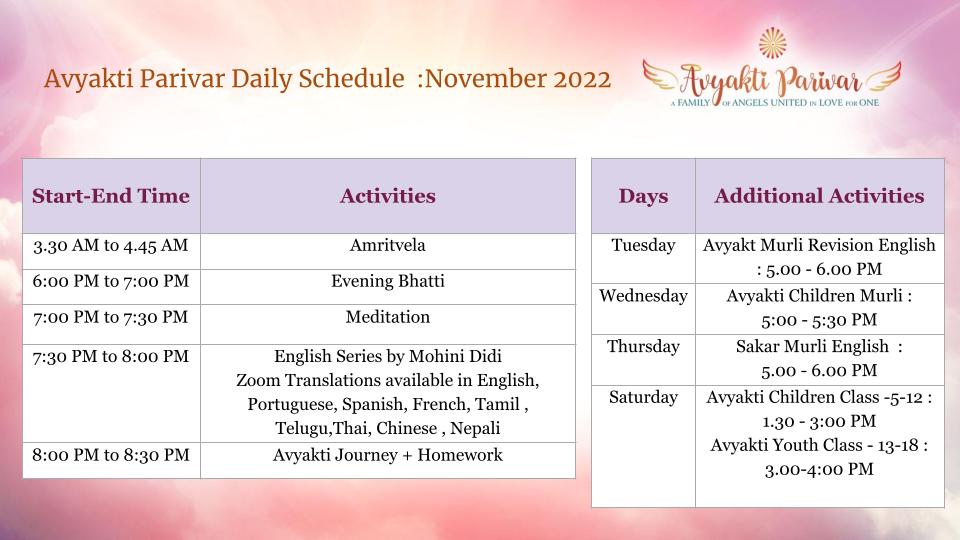 Avyakti Parivar Daily Schedule :November 2022

Avyakti Parivar
A FAMILY OF ANGELS UNITED IN LOVE FOR ONE

| Start-End Time | Activities |
|---|---|
| 3.30 AM to 4.45 AM | Amritvela |
| 6:00 PM to 7:00 PM | Evening Bhatti |
| 7:00 PM to 7:30 PM | Meditation |
| 7:30 PM to 8:00 PM | English Series by Mohini Didi Zoom Translations available in English, Portuguese, Spanish, French, Tamil , Telugu,Thai, Chinese , Nepali |
| 8:00 PM to 8:30 PM | Avyakti Journey + Homework |

| Days | Additional Activities |
|---|---|
| Tuesday | Avyakt Murli Revision English : 5.00 - 6.00 PM |
| Wednesday | Avyakti Children Murli : 5:00 - 5:30 PM |
| Thursday | Sakar Murli English : 5.00 - 6.00 PM |
| Saturday | Avyakti Children Class -5-12 : 1.30 - 3:00 PM Avyakti Youth Class - 13-18 : 3.00-4:00 PM |